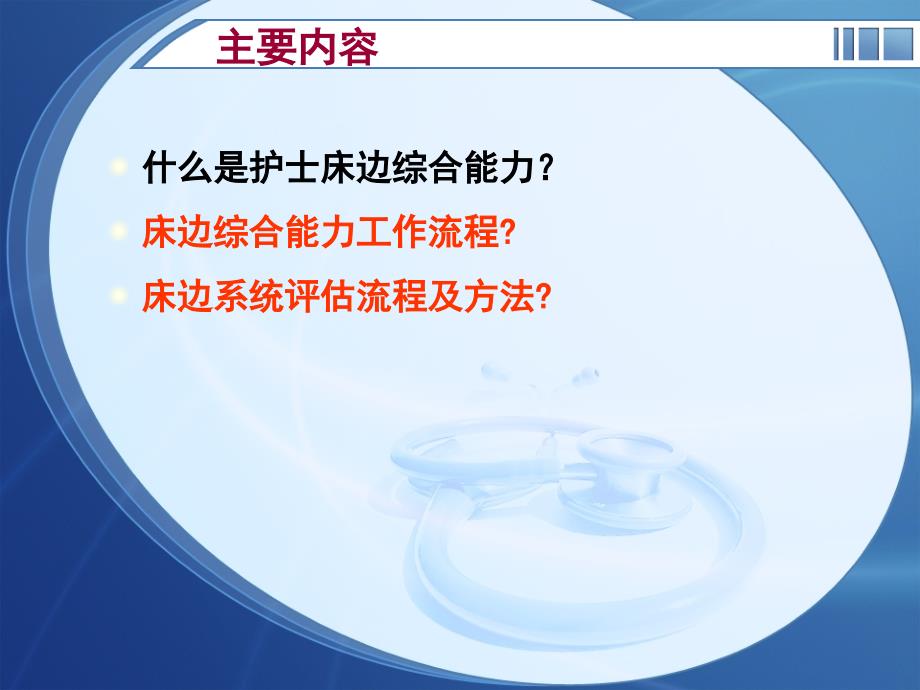 主要内容

什么是护士床边综合能力？

床边综合能力工作流程?

床边系统评估流程及方法?